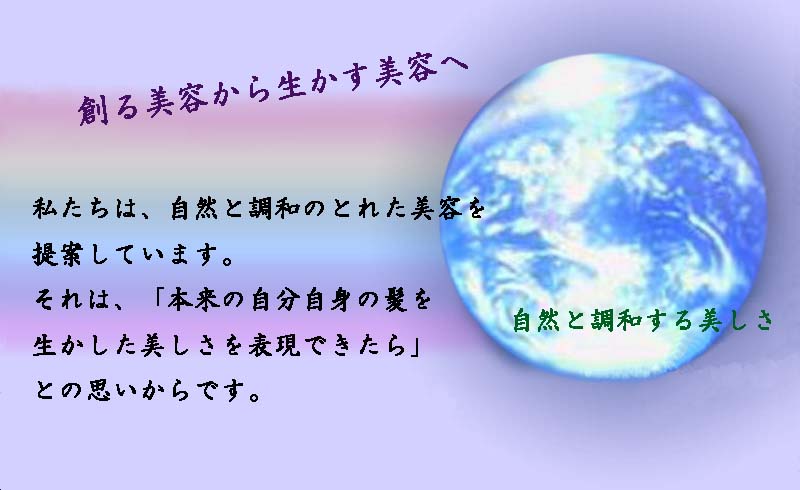 創る美容から生かす美容へ

私たちは、自然と調和のとれた美容を提案しています。
それは、「本来の自分自身の髪を生かした美しさを表現できたら」との思いからです。

自然と調和する美しさ